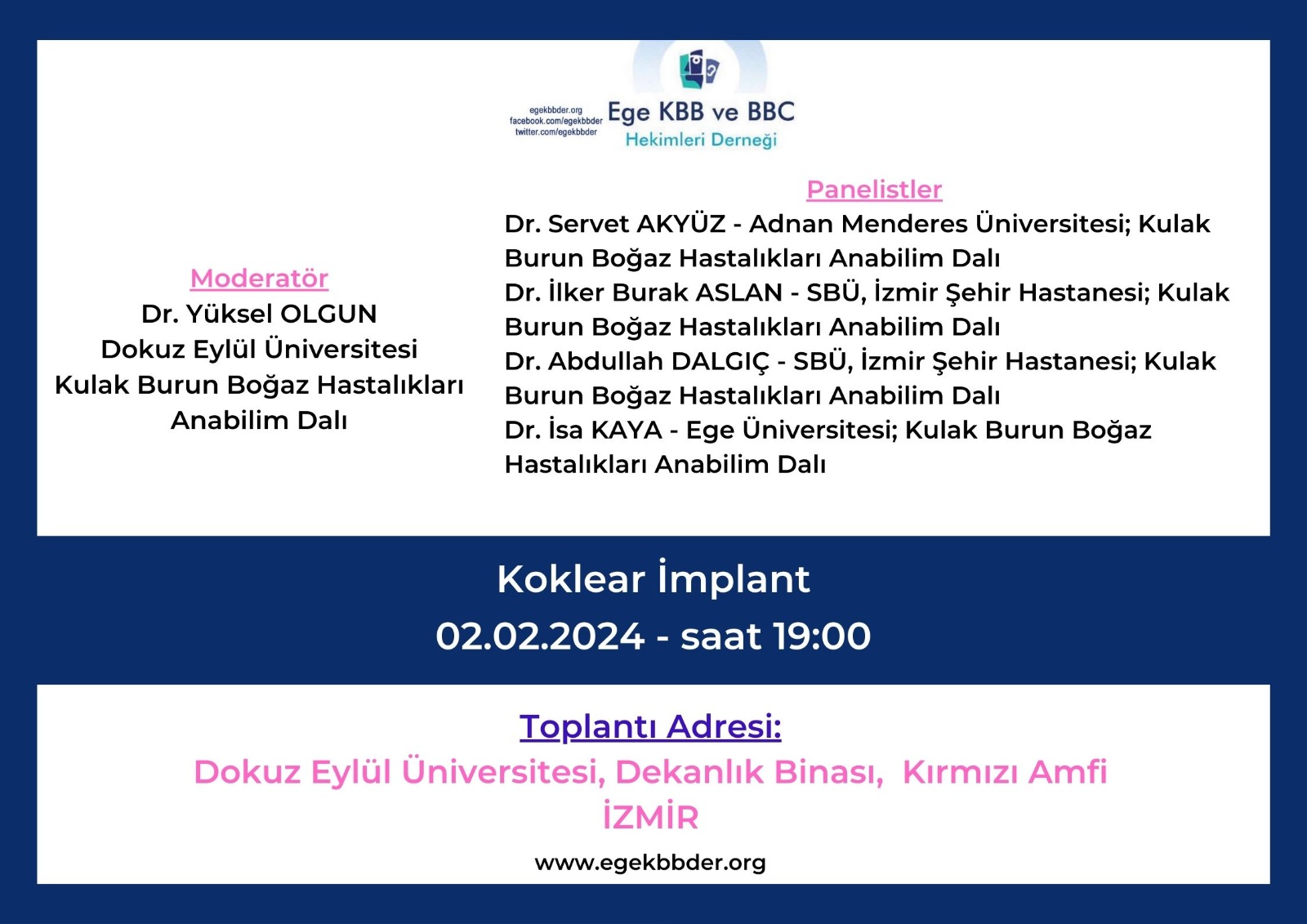 egekbbder.org
facebook.com/egekbbder
twitter.com/egekbbder

Ege KBB ve BBC
Hekimleri Derneği

Moderatör
Dr. Yüksel OLGUN
Dokuz Eylül Üniversitesi
Kulak Burun Boğaz Hastalıkları Anabilim Dalı

Panelistler
Dr. Servet AKYÜZ - Adnan Menderes Üniversitesi; Kulak Burun Boğaz Hastalıkları Anabilim Dalı
Dr. İlker Burak ASLAN - SBÜ, İzmir Şehir Hastanesi; Kulak Burun Boğaz Hastalıkları Anabilim Dalı
Dr. Abdullah DALGIÇ - SBÜ, İzmir Şehir Hastanesi; Kulak Burun Boğaz Hastalıkları Anabilim Dalı
Dr. İsa KAYA - Ege Üniversitesi; Kulak Burun Boğaz Hastalıkları Anabilim Dalı

Koklear İmplant
02.02.2024 - saat 19:00

Toplantı Adresi:
Dokuz Eylül Üniversitesi, Dekanlık Binası, Kırmızı Amfi
İZMİR

www.egekbbder.org